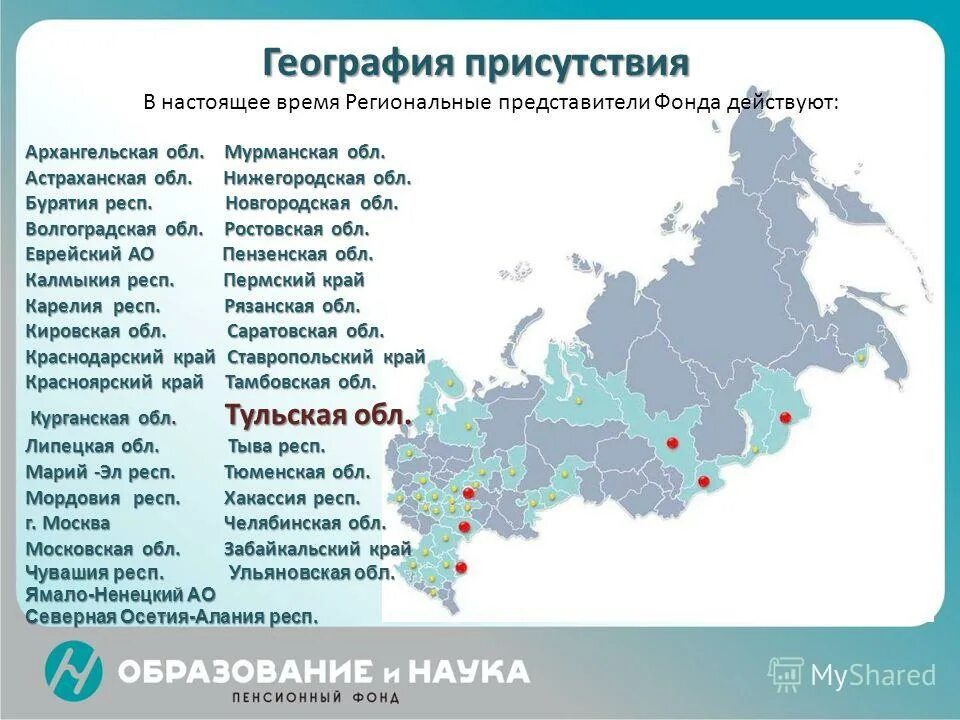 География присутствия

В настоящее время Региональные представители Фонда действуют:

Архангельская обл.
Астраханская обл.
Бурятия респ.
Волгоградская обл.
Еврейский АО
Калмыкия респ.
Карелия респ.
Кировская обл.
Краснодарский край
Красноярский край
Курганская обл.
Липецкая обл.
Марий -Эл респ.
Мордовия респ.
г. Москва
Московская обл.
Чувашия респ.
Ямало-Ненецкий АО
Северная Осетия-Алания респ.

Мурманская обл.
Нижегородская обл.
Новгородская обл.
Ростовская обл.
Пензенская обл.
Пермский край
Рязанская обл.
Саратовская обл.
Ставропольский край
Тамбовская обл.
Тульская обл.
Тыва респ.
Тюменская обл.
Хакассия респ.
Челябинская обл.
Забайкальский край
Ульяновская обл.

ОБРАЗОВАНИЕ и НАУКА
ПЕНСИОННЫЙ ФОНД

MyShared